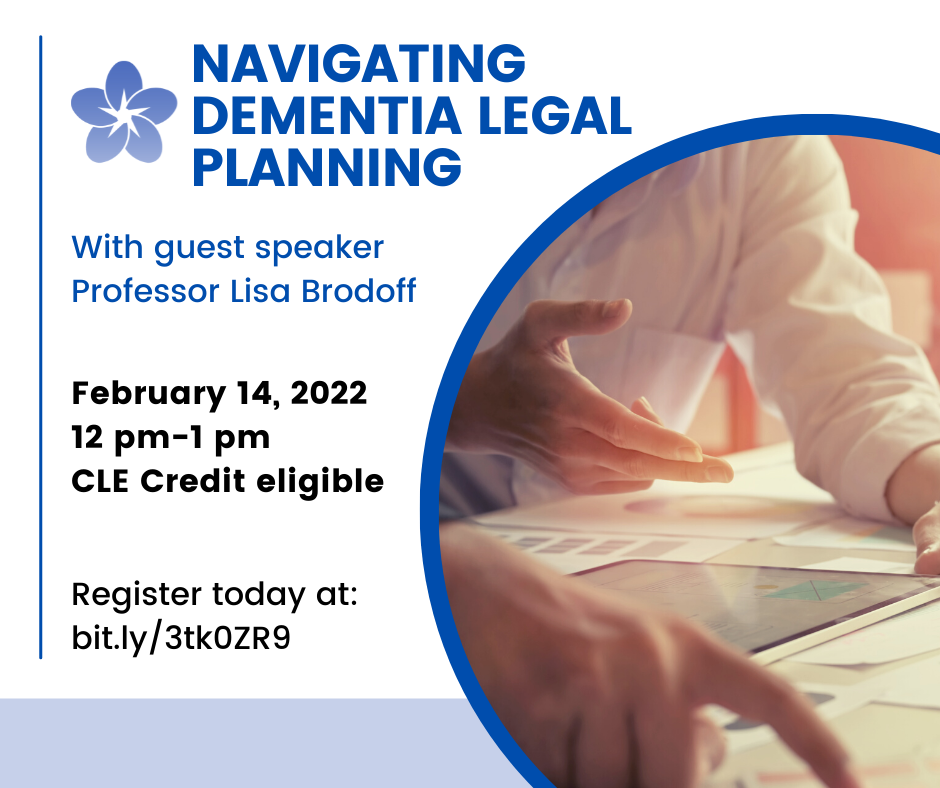 NAVIGATING DEMENTIA LEGAL PLANNING

With guest speaker Professor Lisa Brodoff

February 14, 2022
12 pm-1 pm
CLE Credit eligible

Register today at:
bit.ly/3tk0ZR9